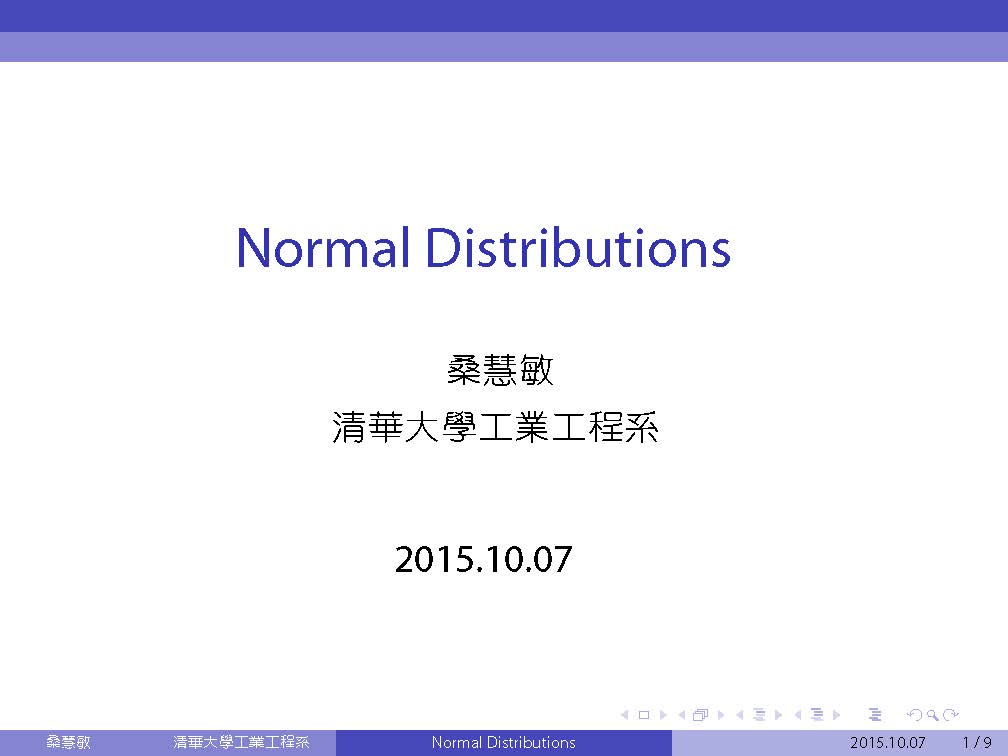 Normal Distributions

桑慧敏
清華大學工業工程系

2015.10.07

桑慧敏 清華大學工業工程系 Normal Distributions 2015.10.07 1 / 9